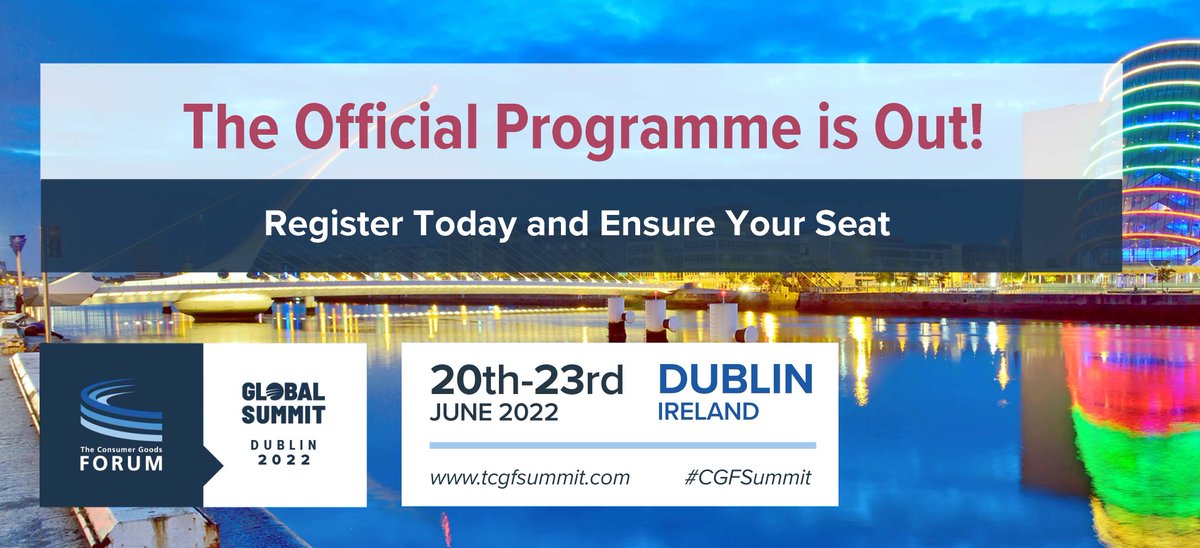 The Official Programme is Out!

Register Today and Ensure Your Seat

The Consumer Goods FORUM

GLOBAL SUMMIT
DUBLIN 2022

20th-23rd JUNE 2022

DUBLIN IRELAND

www.tcgfsummit.com

#CGFSummit